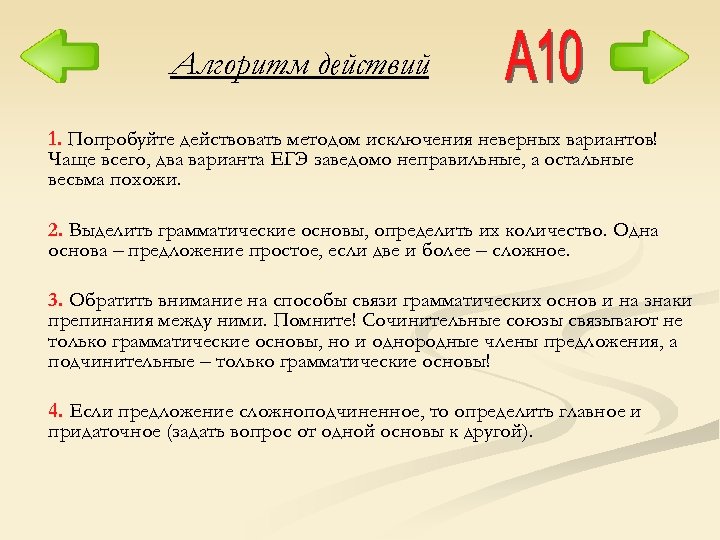 Алгоритм действий

А10

1. Попробуйте действовать методом исключения неверных вариантов! Чаще всего, два варианта ЕГЭ заведомо неправильные, а остальные весьма похожи.

2. Выделить грамматические основы, определить их количество. Одна основа – предложение простое, если две и более – сложное.

3. Обратить внимание на способы связи грамматических основ и на знаки препинания между ними. Помните! Сочинительные союзы связывают не только грамматические основы, но и однородные члены предложения, а подчинительные – только грамматические основы!

4. Если предложение сложноподчиненное, то определить главное и придаточное (задать вопрос от одной основы к другой).